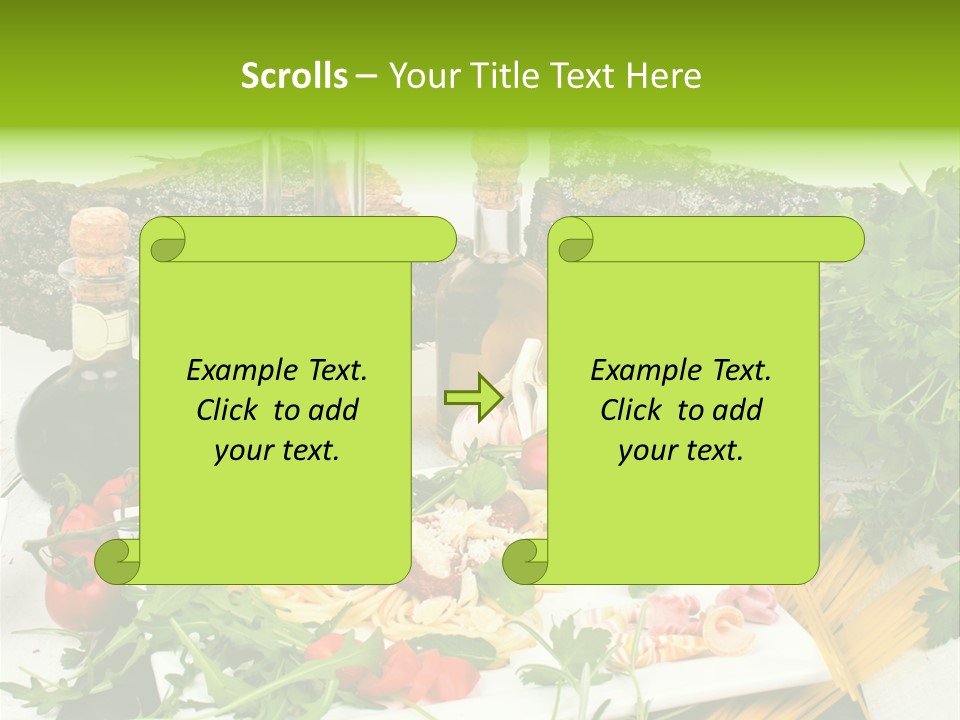 Scrolls – Your Title Text Here

Example Text. Click to add your text.

Example Text. Click to add your text.